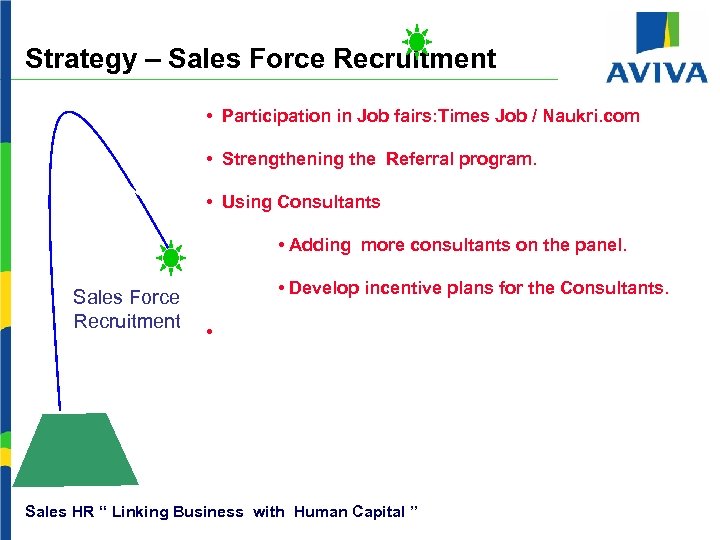 Strategy – Sales Force Recruitment

AVIVA

• Participation in Job fairs:Times Job / Naukri.com

• Strengthening the Referral program.

• Using Consultants

• Adding more consultants on the panel.

• Develop incentive plans for the Consultants.

•

Sales Force Recruitment

Sales HR “ Linking Business with Human Capital ”